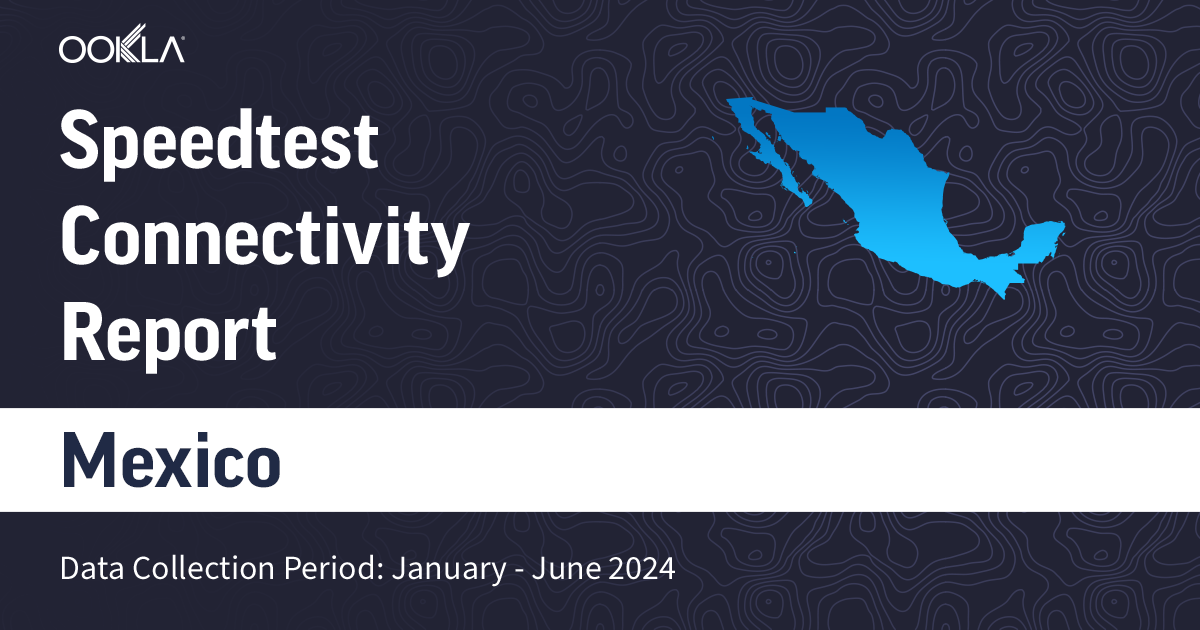 OOKLA

Speedtest Connectivity Report

Mexico

Data Collection Period: January - June 2024